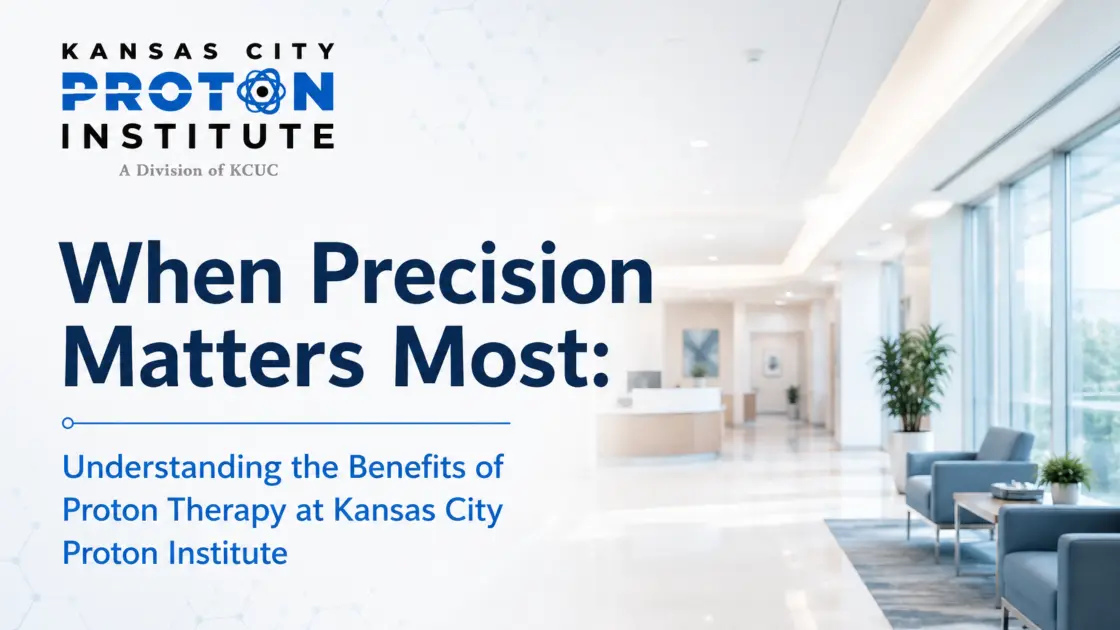 KANSAS CITY
PROTON
INSTITUTE
A Division of KCUC

When Precision Matters Most:

Understanding the Benefits of Proton Therapy at Kansas City Proton Institute